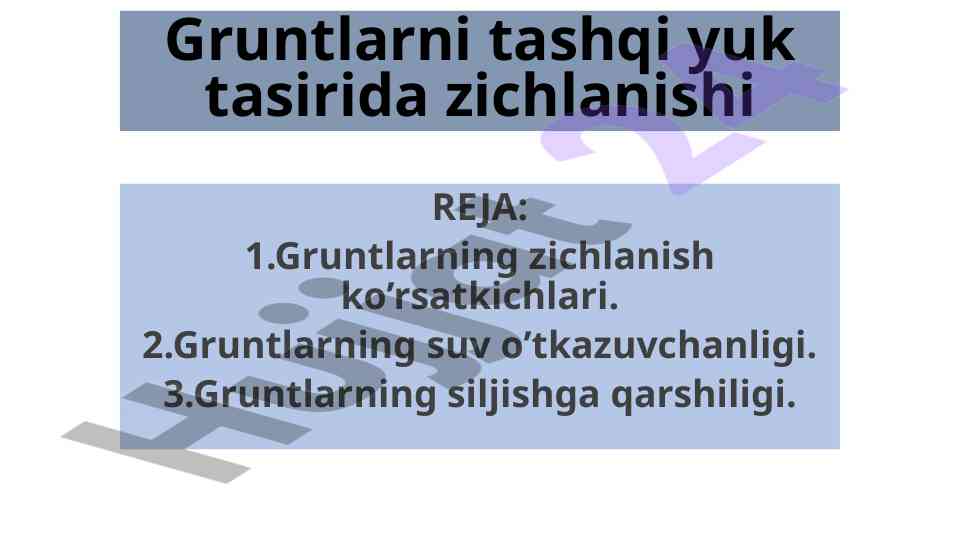 Gruntlarni tashqi yuk tasirida zichlanishi

REJA:
1.Gruntlarning zichlanish ko’rsatkichlari.
2.Gruntlarning suv o’tkazuvchanligi.
3.Gruntlarning siljishga qarshiligi.

Hujjat 24